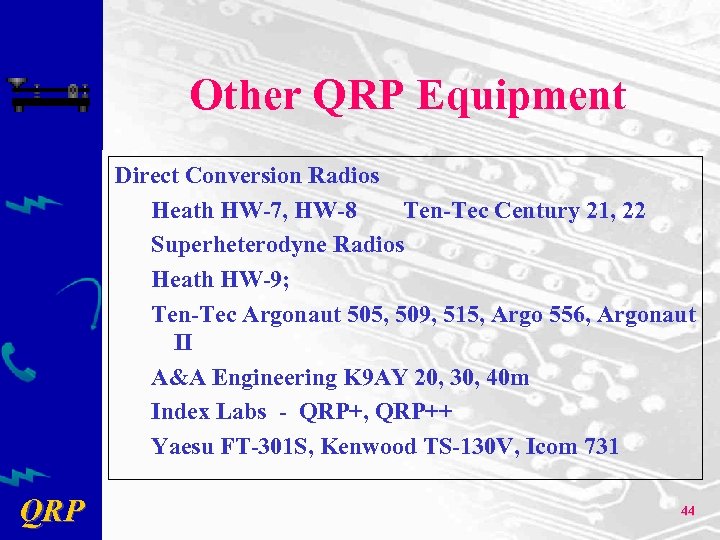 Other QRP Equipment

Direct Conversion Radios

Heath HW-7, HW-8 Ten-Tec Century 21, 22

Superheterodyne Radios

Heath HW-9;

Ten-Tec Argonaut 505, 509, 515, Argo 556, Argonaut II

A&A Engineering K9AY 20, 30, 40m

Index Labs - QRP+, QRP++

Yaesu FT-301S, Kenwood TS-130V, Icom 731

QRP

44